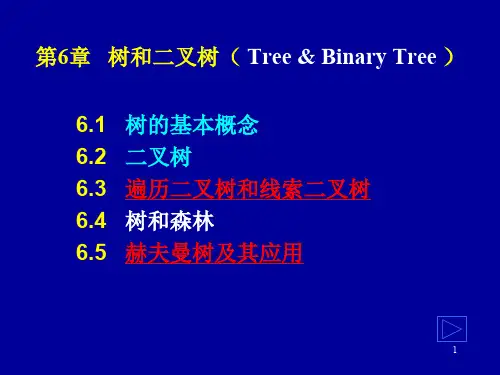 第6章 树和二叉树（ Tree & Binary Tree ）

6.1 树的基本概念
6.2 二叉树
6.3 遍历二叉树和线索二叉树
6.4 树和森林
6.5 赫夫曼树及其应用

1